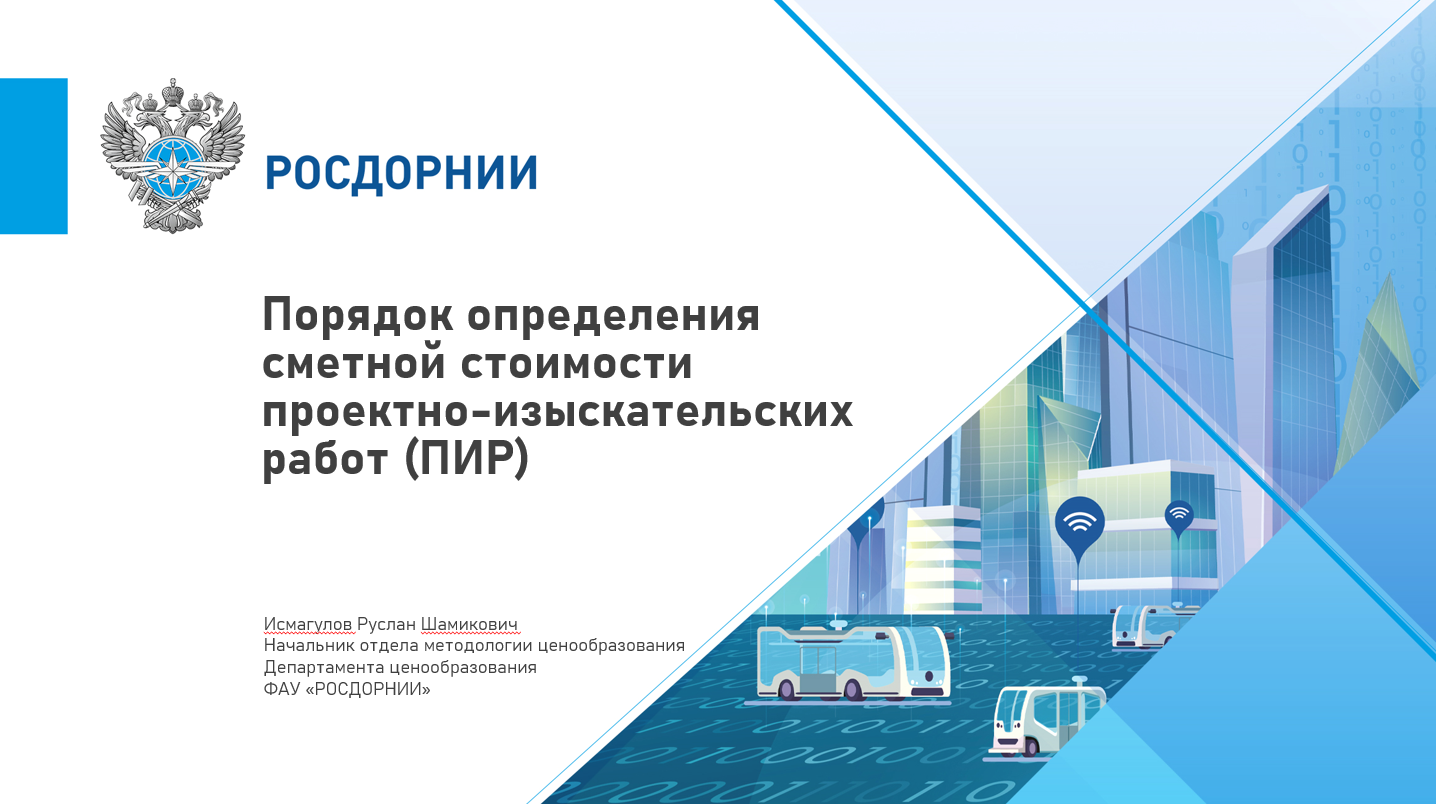 РОСДОРНИИ

Порядок определения сметной стоимости проектно-изыскательских работ (ПИР)

Исмагулов Руслан Шамикович
Начальник отдела методологии ценообразования
Департамента ценообразования
ФАУ «РОСДОРНИИ»